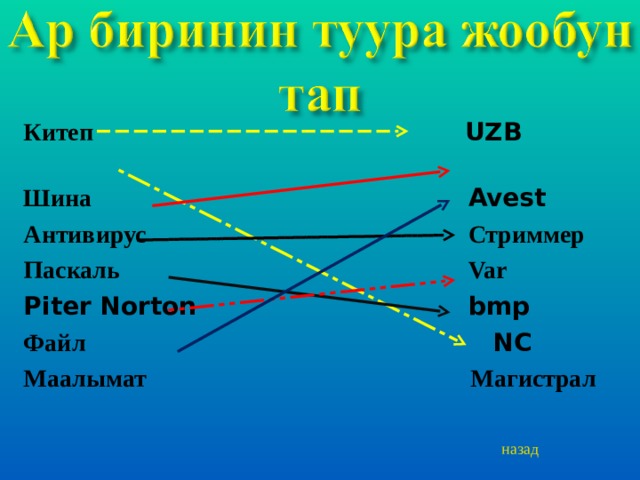 Ар биринин туура жообун тап

Китеп

Шина

Антивирус

Паскаль

Piter Norton

Файл

Маалымат

UZB

Avest

Стриммер

Var

bmp

NC

Магистрал

назад